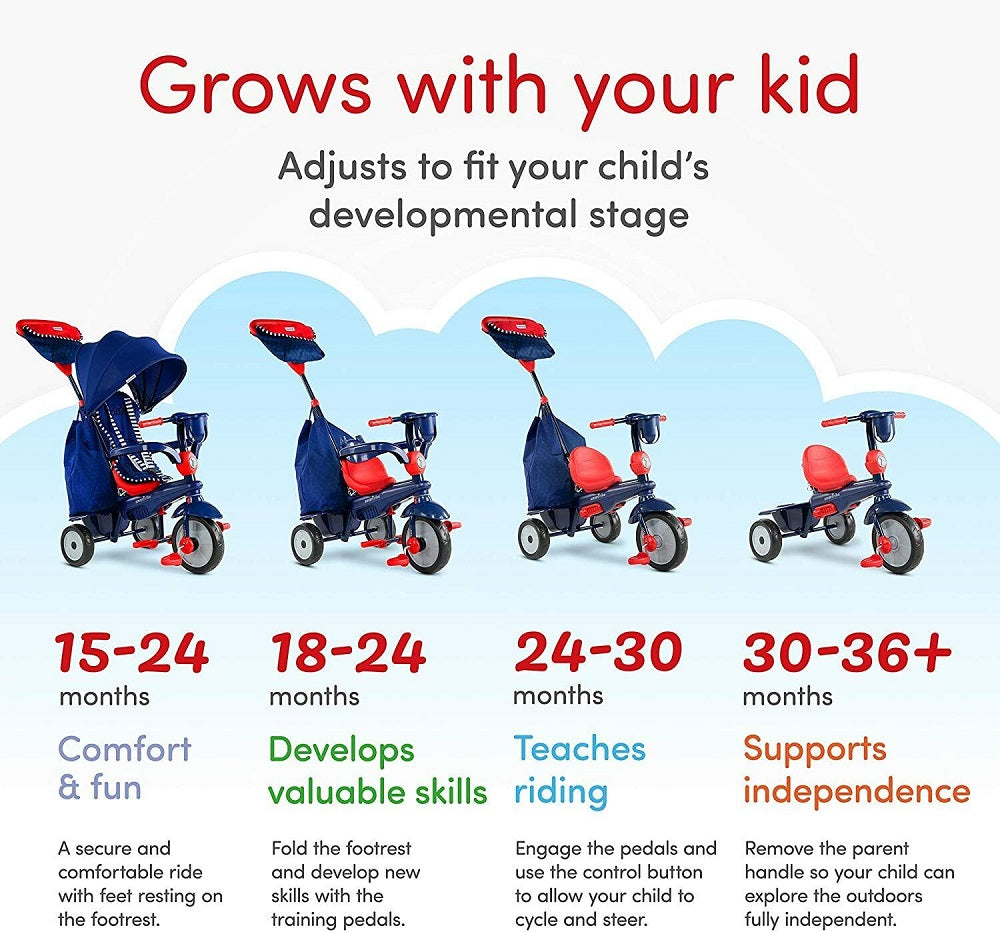 Grows with your kid

Adjusts to fit your child's developmental stage

15-24 months

Comfort & fun

A secure and comfortable ride with feet resting on the footrest.

18-24 months

Develops valuable skills

Fold the footrest and develop new skills with the training pedals.

24-30 months

Teaches riding

Engage the pedals and use the control button to allow your child to cycle and steer.

30-36+ months

Supports independence

Remove the parent handle so your child can explore the outdoors fully independent.